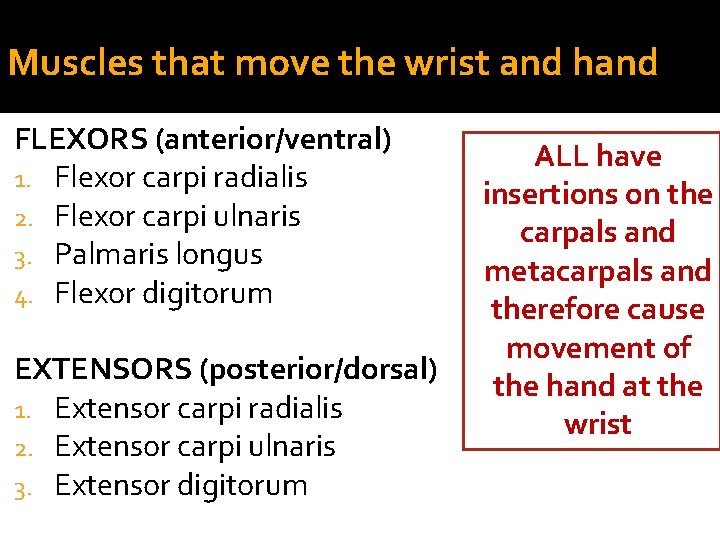 Muscles that move the wrist and hand

FLEXORS (anterior/ventral)
1. Flexor carpi radialis
2. Flexor carpi ulnaris
3. Palmaris longus
4. Flexor digitorum

EXTENSORS (posterior/dorsal)
1. Extensor carpi radialis
2. Extensor carpi ulnaris
3. Extensor digitorum

ALL have insertions on the carpals and metacarpals and therefore cause movement of the hand at the wrist